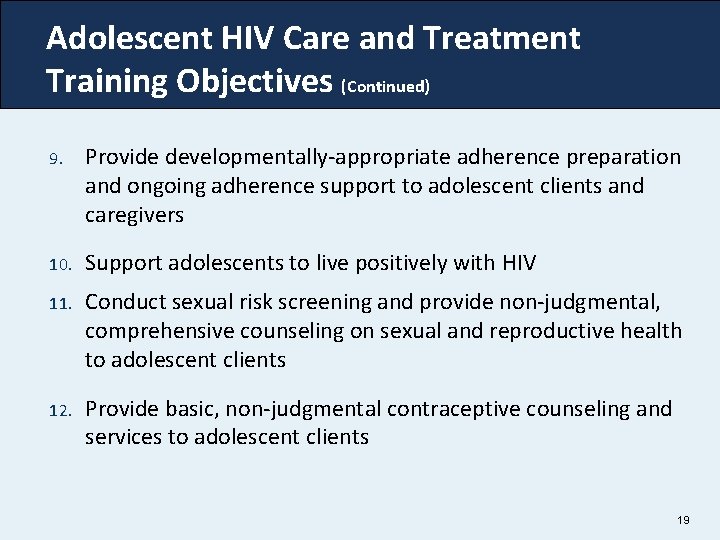 Adolescent HIV Care and Treatment Training Objectives (Continued)

9. Provide developmentally-appropriate adherence preparation and ongoing adherence support to adolescent clients and caregivers

10. Support adolescents to live positively with HIV

11. Conduct sexual risk screening and provide non-judgmental, comprehensive counseling on sexual and reproductive health to adolescent clients

12. Provide basic, non-judgmental contraceptive counseling and services to adolescent clients

19